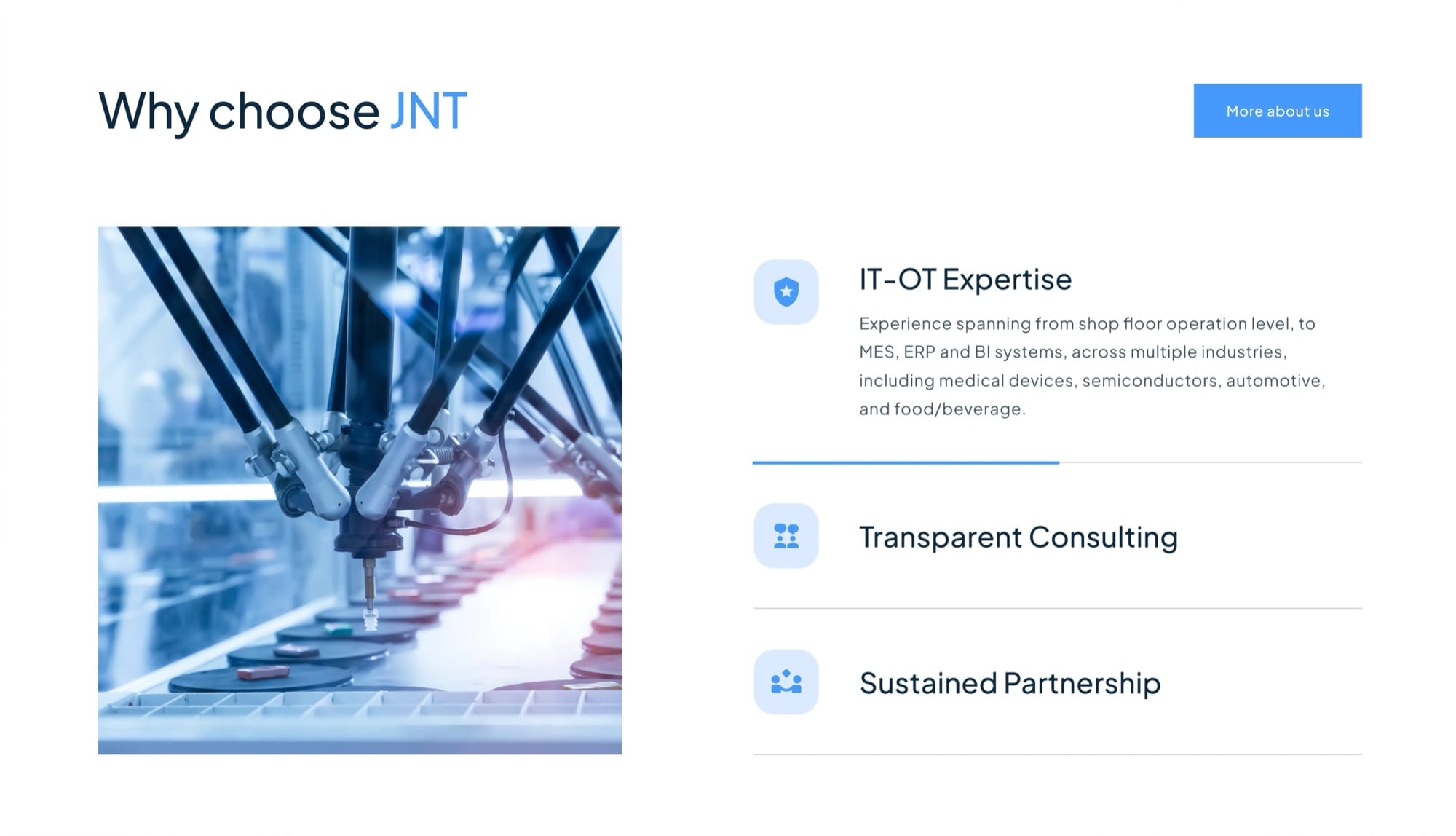 Why choose JNT

More about us

IT-OT Expertise

Experience spanning from shop floor operation level, to MES, ERP and BI systems, across multiple industries, including medical devices, semiconductors, automotive, and food/beverage.

Transparent Consulting

Sustained Partnership